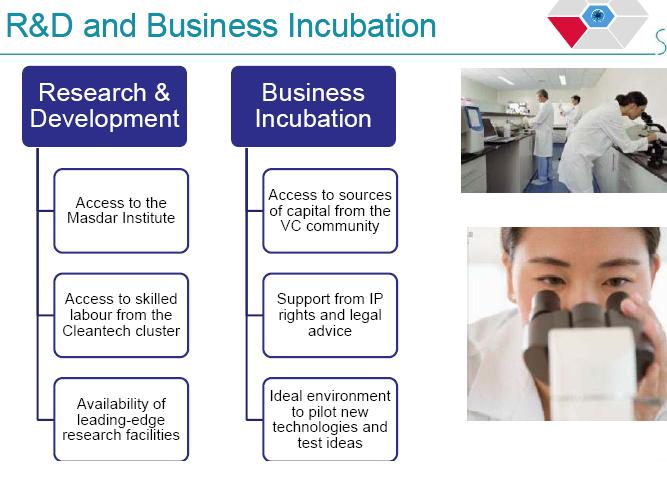 R&D and Business Incubation

Research & Development

Access to the Masdar Institute

Access to skilled labour from the Cleantech cluster

Availability of leading-edge research facilities

Business Incubation

Access to sources of capital from the VC community

Support from IP rights and legal advice

Ideal environment to pilot new technologies and test ideas